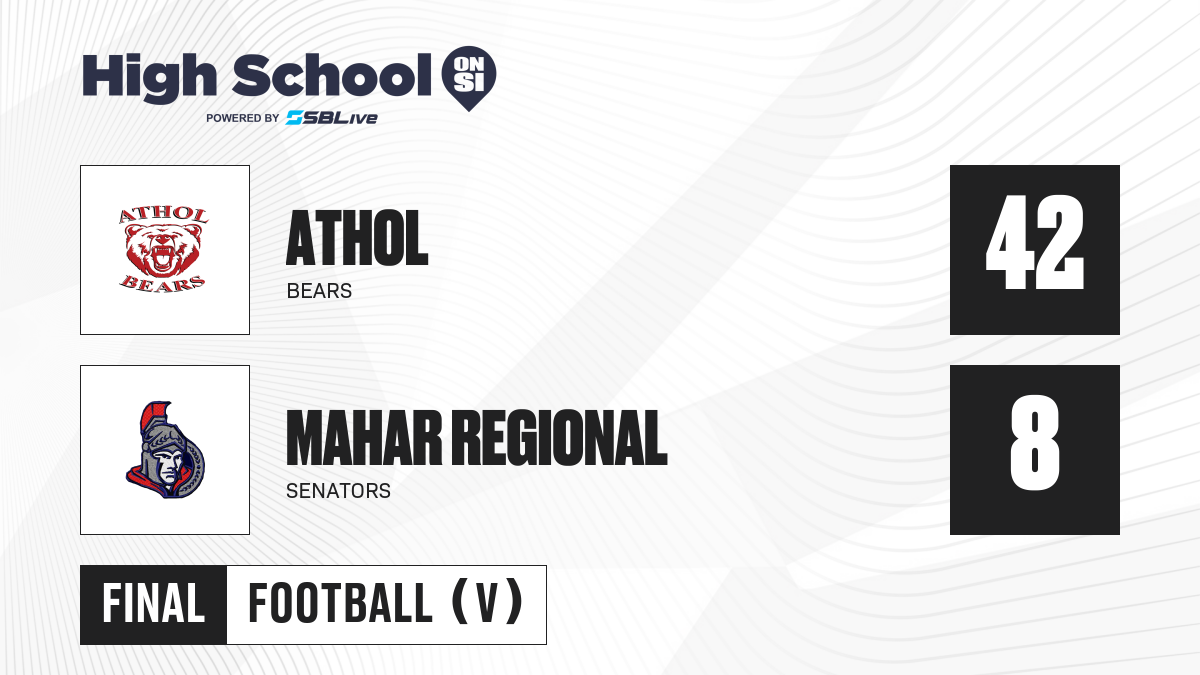 High School ON SI
POWERED BY SBLive

ATHOL
BEARS

ATHOL
BEARS

42

MAHAR REGIONAL
SENATORS

8

FINAL
FOOTBALL (V)